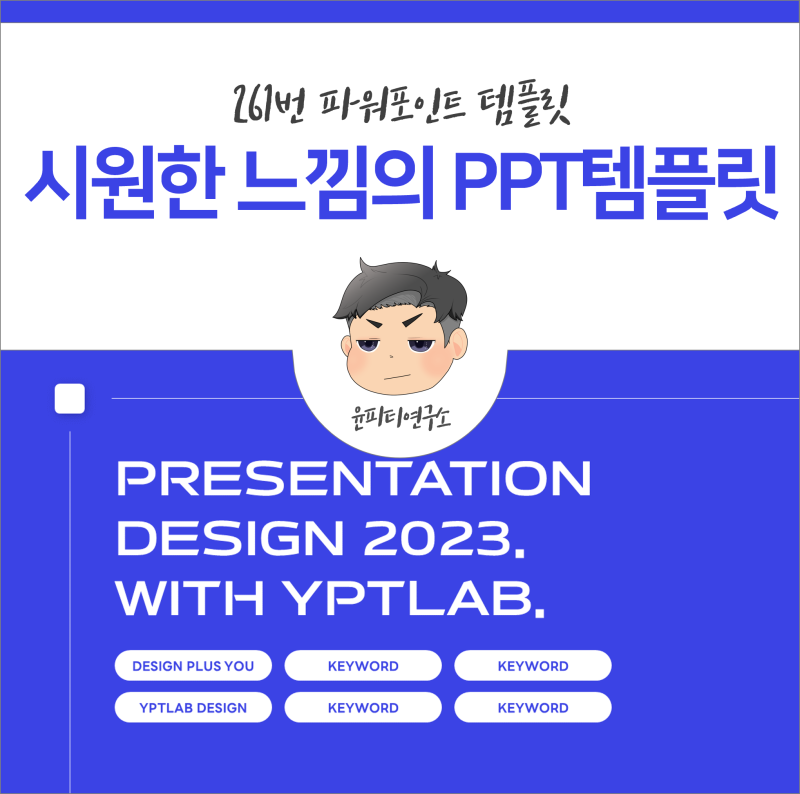 261번 파워포인트 템플릿

시원한 느낌의 PPT템플릿

윤피티연구소

PRESENTATION DESIGN 2023. WITH YPTLAB.

DESIGN PLUS YOU
KEYWORD
KEYWORD
YPTLAB DESIGN
KEYWORD
KEYWORD